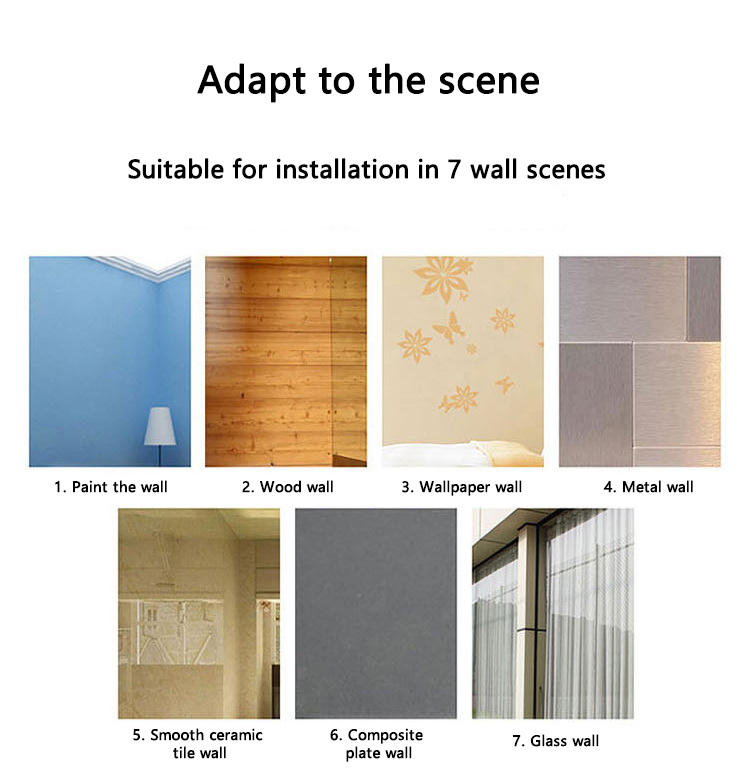 Adapt to the scene

Suitable for installation in 7 wall scenes

1. Paint the wall

2. Wood wall

3. Wallpaper wall

4. Metal wall

5. Smooth ceramic tile wall

6. Composite plate wall

7. Glass wall